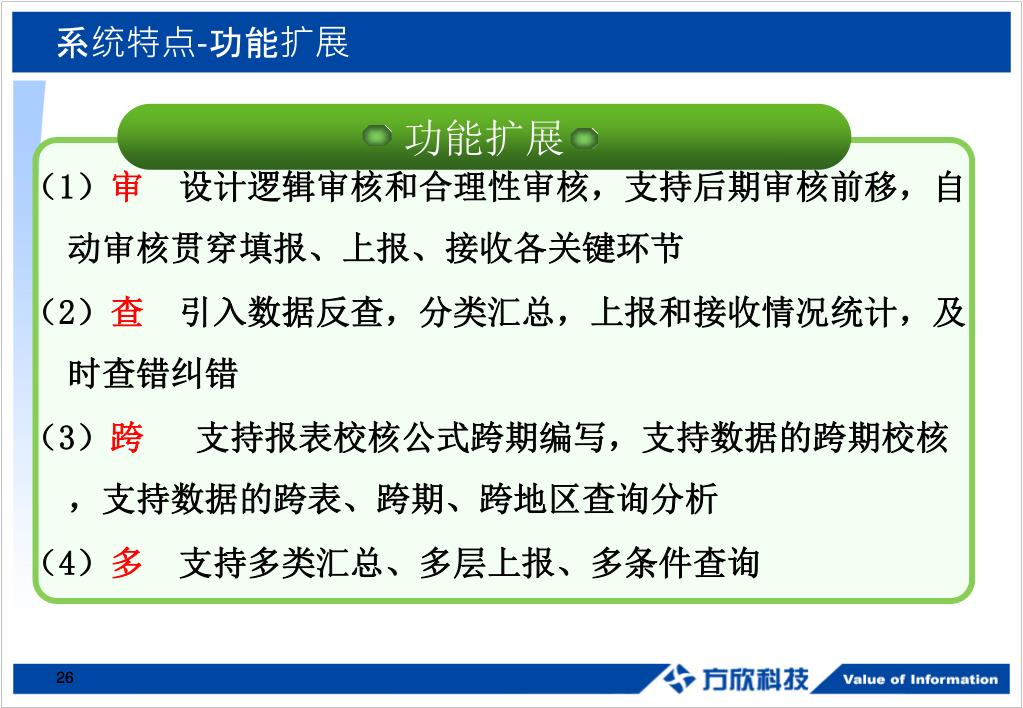 系统特点-功能扩展

功能扩展

（1）审　设计逻辑审核和合理性审核，支持后期审核前移，自动审核贯穿填报、上报、接收各关键环节

（2）查　引入数据反查，分类汇总，上报和接收情况统计，及时查错纠错

（3）跨　支持报表校核公式跨期编写，支持数据的跨期校核，支持数据的跨表、跨期、跨地区查询分析

（4）多　支持多类汇总、多层上报、多条件查询

26

方欣科技　Value of Information